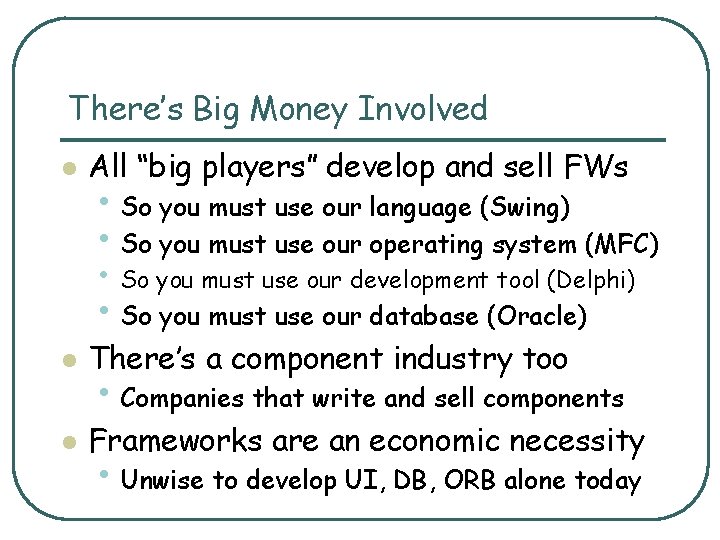 There's Big Money Involved

- All "big players" develop and sell FWs
  - So you must use our language (Swing)
  - So you must use our operating system (MFC)
  - So you must use our development tool (Delphi)
  - So you must use our database (Oracle)
- There's a component industry too
  - Companies that write and sell components
- Frameworks are an economic necessity
  - Unwise to develop UI, DB, ORB alone today